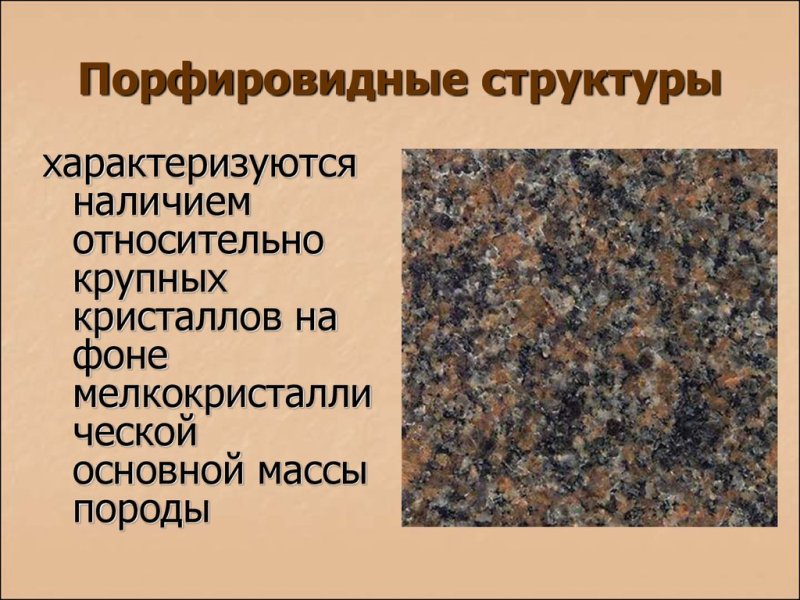 Порфировидные структуры

характеризуются наличием относительно крупных кристаллов на фоне мелкокристалли ческой основной массы породы